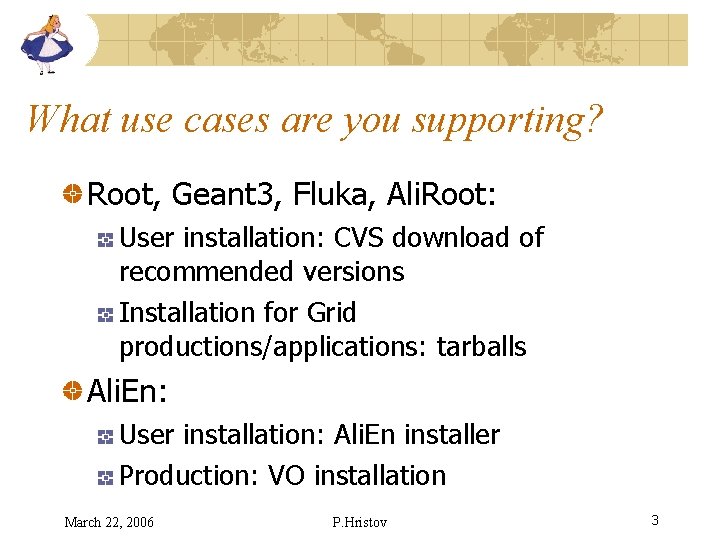 What use cases are you supporting?

Root, Geant3, Fluka, AliRoot:

User installation: CVS download of recommended versions

Installation for Grid productions/applications: tarballs

AliEn:

User installation: AliEn installer

Production: VO installation

March 22, 2006

P.Hristov

3